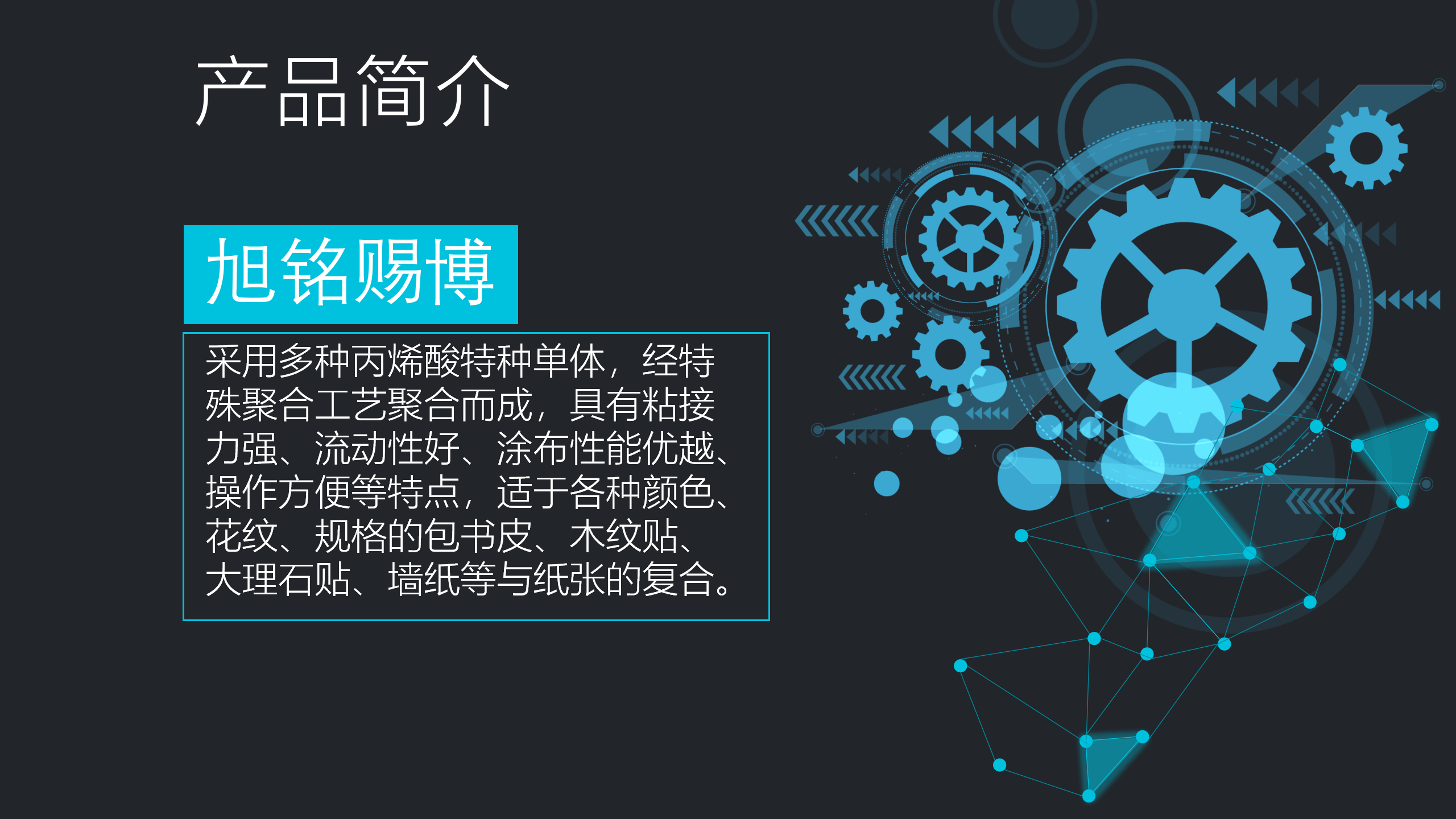 产品简介

旭铭赐博

采用多种丙烯酸特种单体，经特殊聚合工艺聚合而成，具有粘接力强、流动性好、涂布性能优越、操作方便等特点，适于各种颜色、花纹、规格的包书皮、木纹贴、大理石贴、墙纸等与纸张的复合。